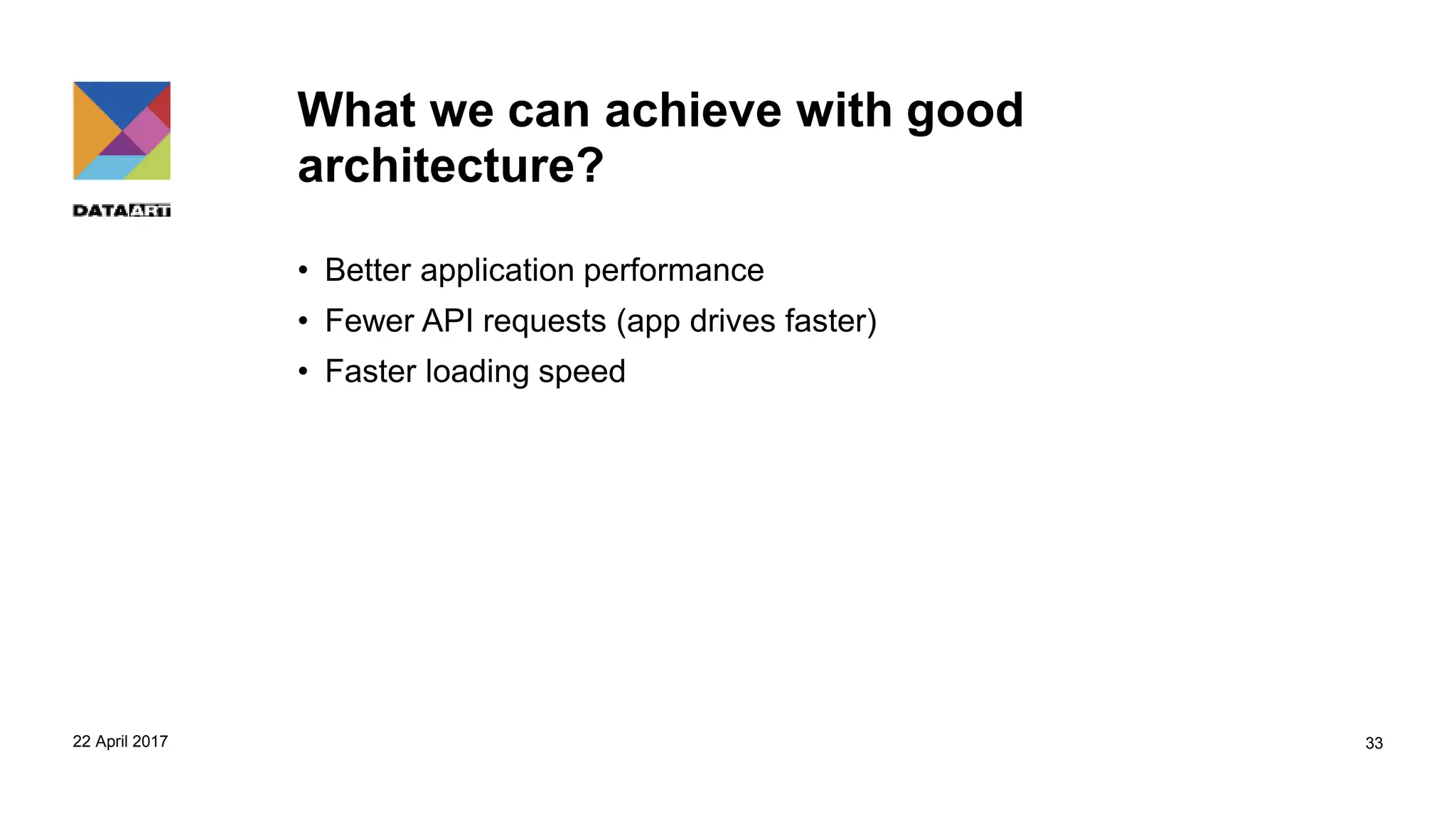 DATAART

What we can achieve with good architecture?

• Better application performance
• Fewer API requests (app drives faster)
• Faster loading speed

22 April 2017

33